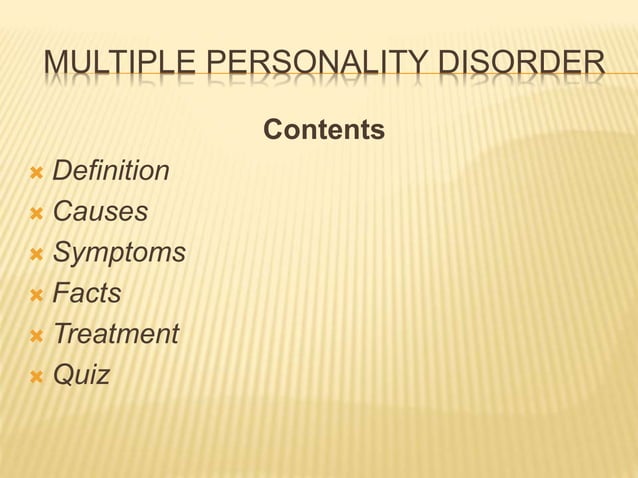 MULTIPLE PERSONALITY DISORDER

Contents

Definition
Causes
Symptoms
Facts
Treatment
Quiz